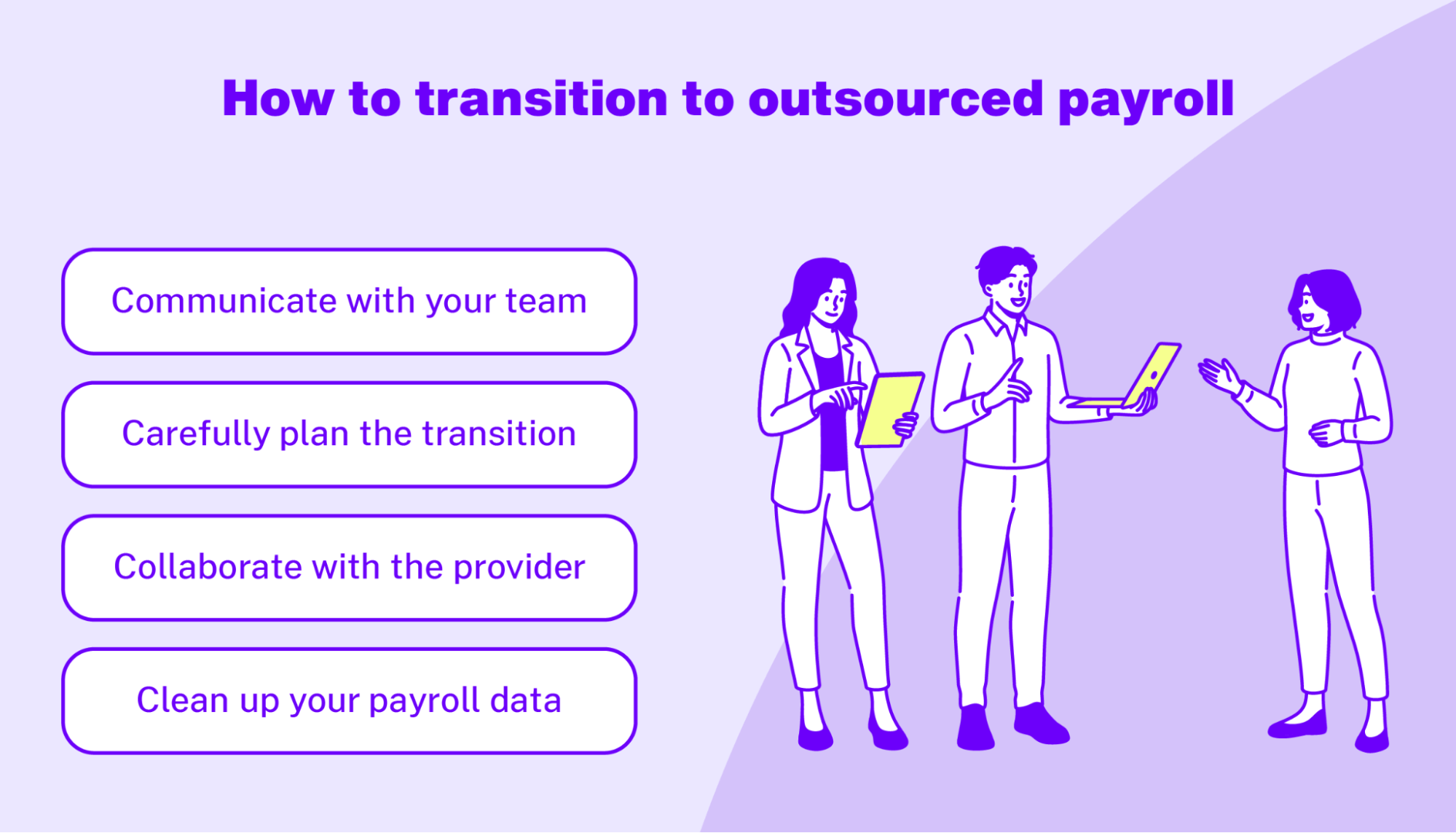 How to transition to outsourced payroll

Communicate with your team

Carefully plan the transition

Collaborate with the provider

Clean up your payroll data